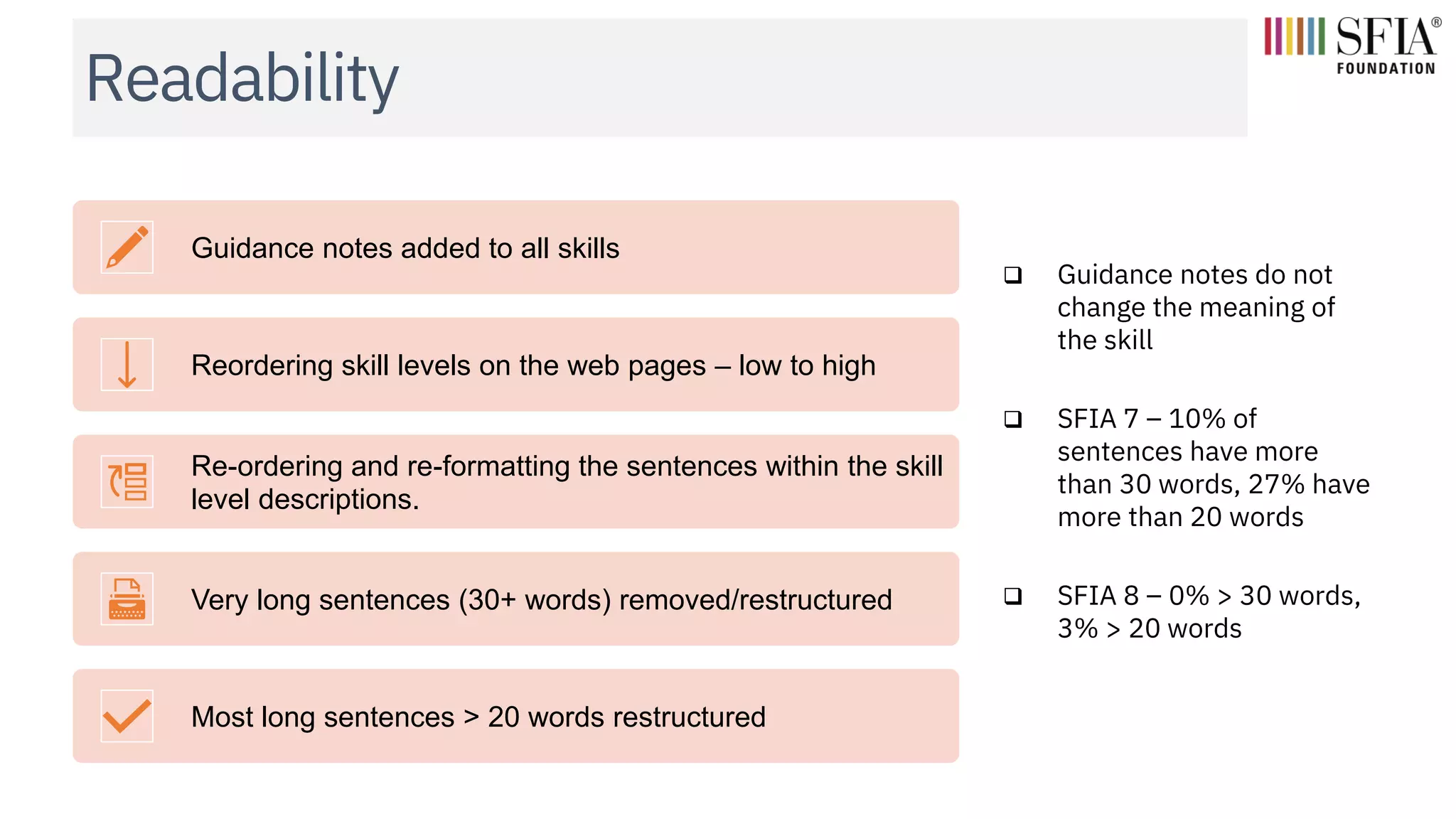 Readability

SFIA®
FOUNDATION

Guidance notes added to all skills

Reordering skill levels on the web pages – low to high

Re-ordering and re-formatting the sentences within the skill level descriptions.

Very long sentences (30+ words) removed/restructured

Most long sentences > 20 words restructured

❑ Guidance notes do not change the meaning of the skill

❑ SFIA 7 – 10% of sentences have more than 30 words, 27% have more than 20 words

❑ SFIA 8 – 0% > 30 words, 3% > 20 words